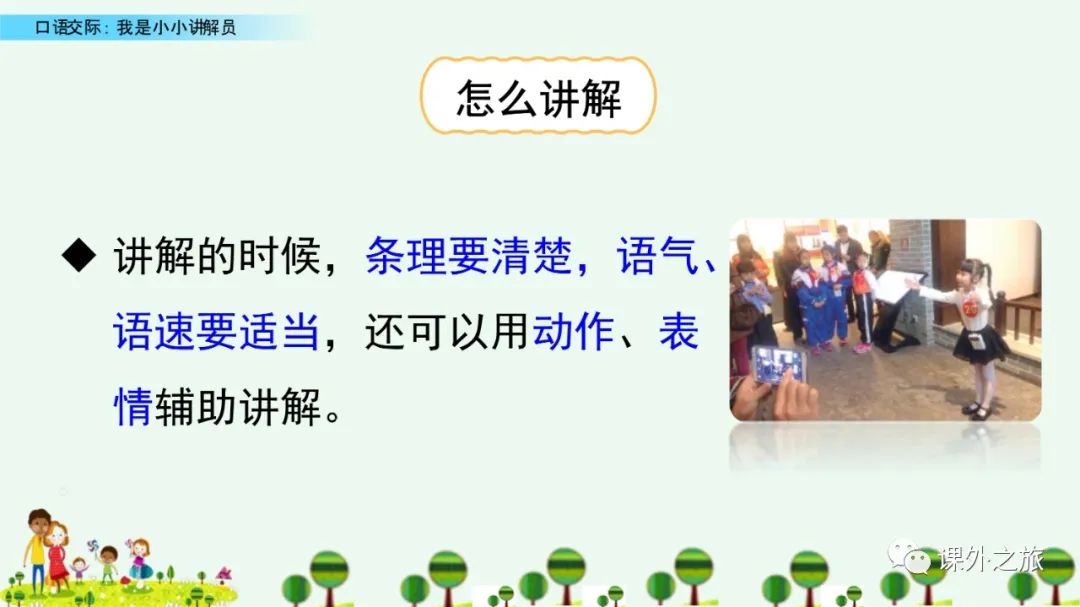 口语交际：我是小小讲解员

怎么讲解

◆ 讲解的时候，条理要清楚，语气、语速要适当，还可以用动作、表情辅助讲解。

课外之旅